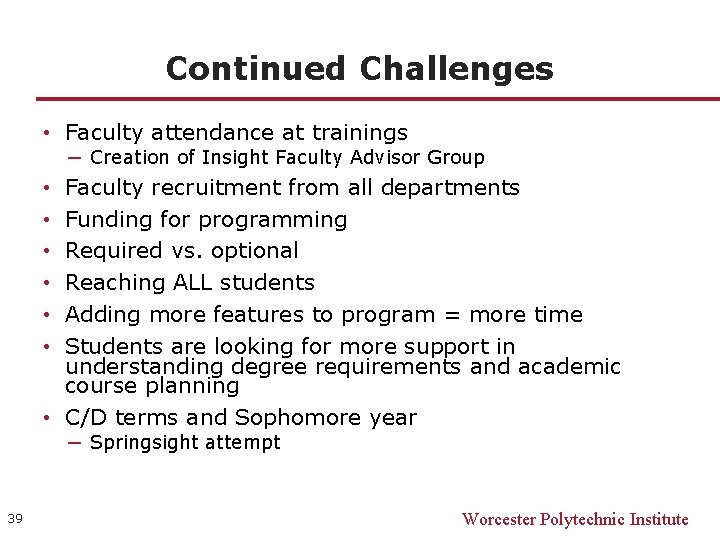 Continued Challenges

• Faculty attendance at trainings
  – Creation of Insight Faculty Advisor Group
• Faculty recruitment from all departments
• Funding for programming
• Required vs. optional
• Reaching ALL students
• Adding more features to program = more time
• Students are looking for more support in understanding degree requirements and academic course planning
• C/D terms and Sophomore year
  – Springsight attempt

39

Worcester Polytechnic Institute